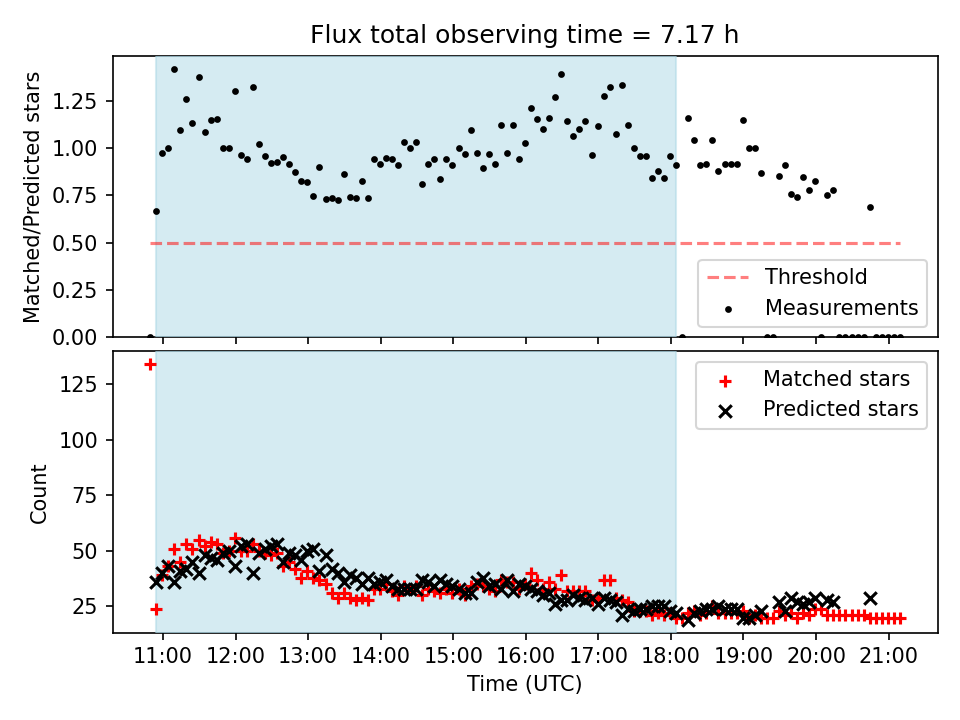 Flux total observing time = 7.17 h

Matched/Predicted stars

1.25
1.00
0.75
0.50
0.25
0.00

Threshold
Measurements

Count

125
100
75
50
25

Matched stars
Predicted stars

11:00
12:00
13:00
14:00
15:00
16:00
17:00
18:00
19:00
20:00
21:00

Time (UTC)